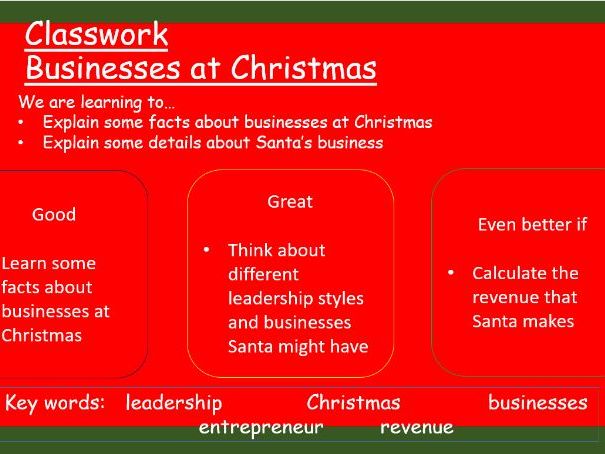 Classwork
Businesses at Christmas

We are learning to…
• Explain some facts about businesses at Christmas
• Explain some details about Santa's business

Good

Learn some facts about businesses at Christmas

Great

• Think about different leadership styles and businesses Santa might have

Even better if

• Calculate the revenue that Santa makes

Key words: leadership Christmas businesses entrepreneur revenue